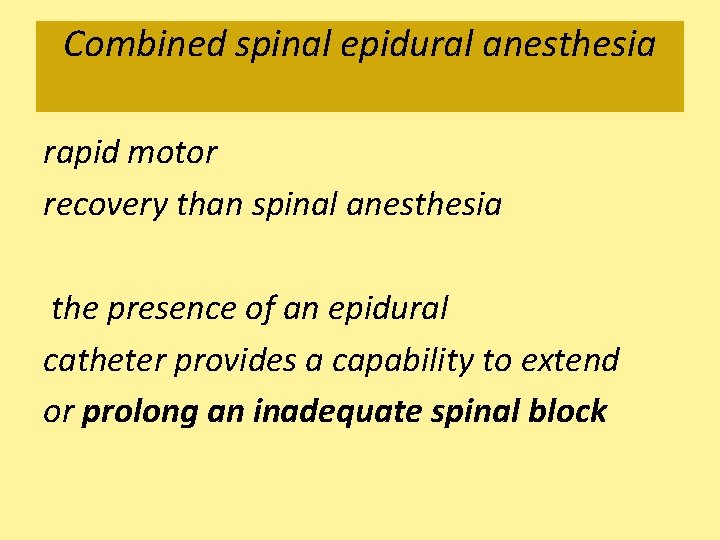 Combined spinal epidural anesthesia

rapid motor recovery than spinal anesthesia

the presence of an epidural catheter provides a capability to extend or prolong an inadequate spinal block